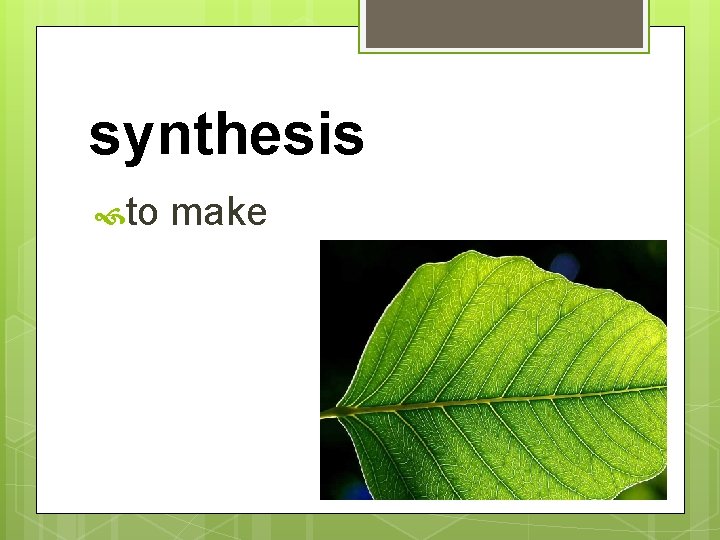 synthesis

to make